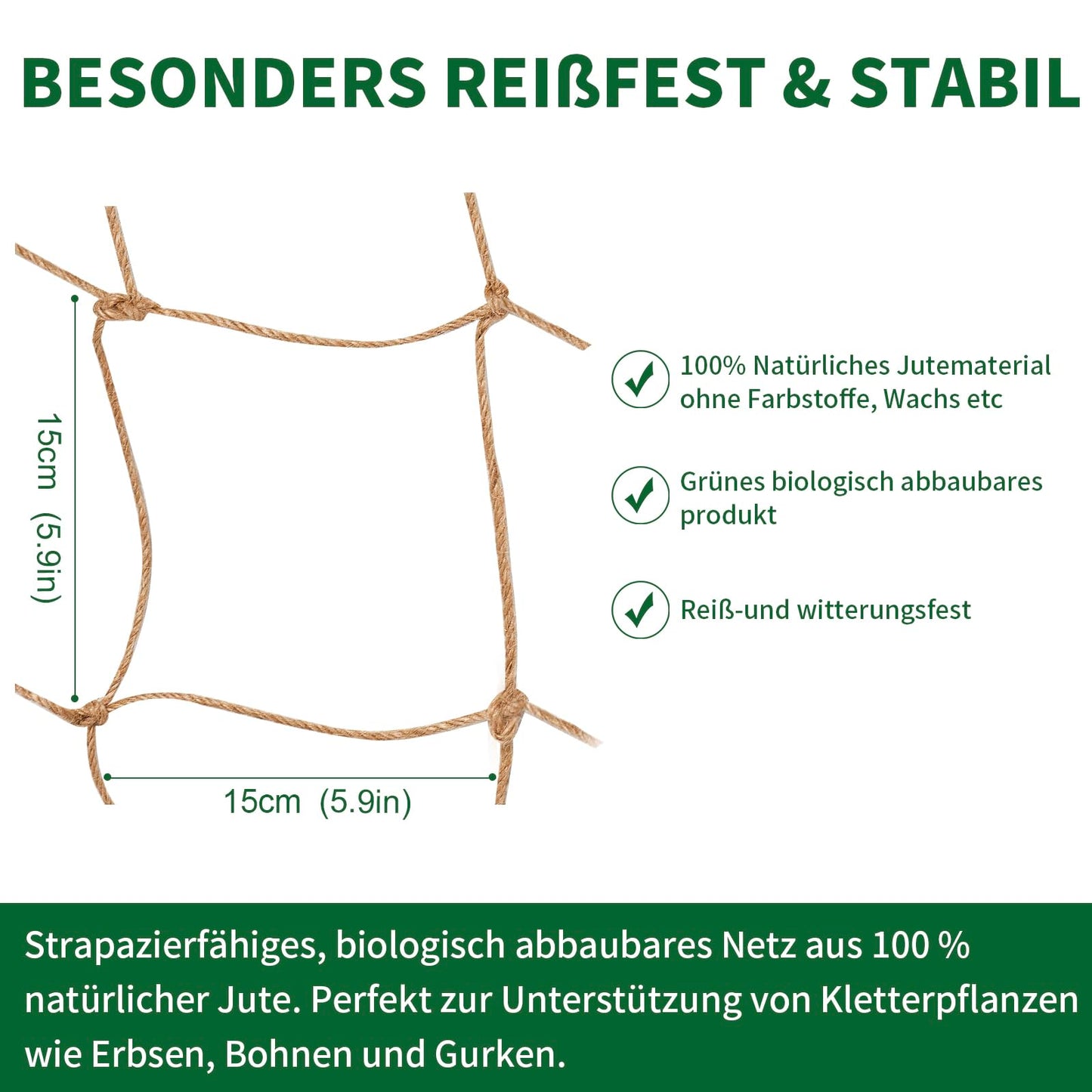 BESONDERS REIßFEST & STABIL

15cm (5.9in)

15cm (5.9in)

100% Natürliches Jutematerial ohne Farbstoffe, Wachs etc

Grünes biologisch abbaubares produkt

Reiß-und witterungsfest

Strapazierfähiges, biologisch abbaubares Netz aus 100 % natürlicher Jute. Perfekt zur Unterstützung von Kletterpflanzen wie Erbsen, Bohnen und Gurken.